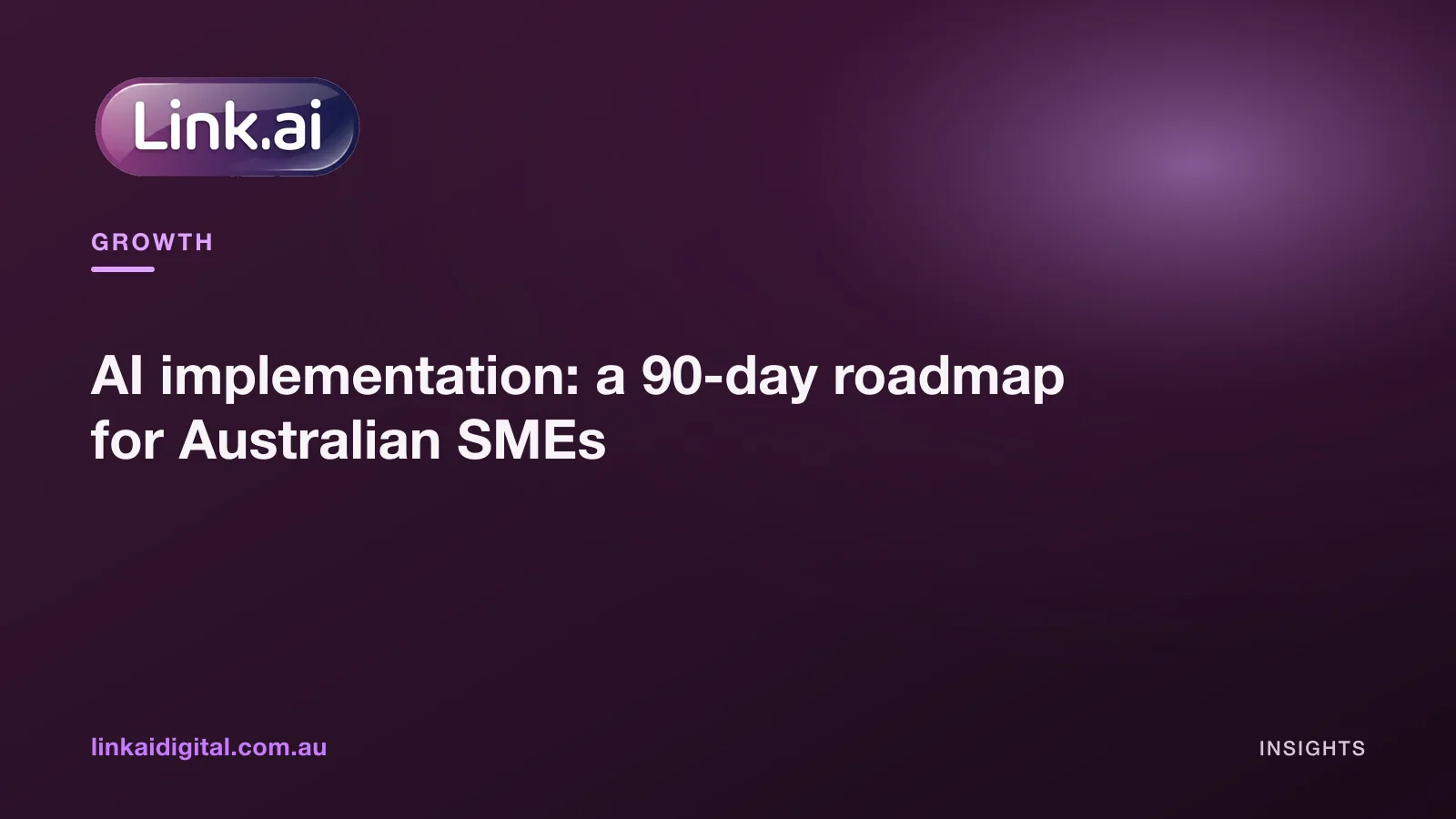 Link.ai

GROWTH

AI implementation: a 90-day roadmap for Australian SMEs

linkaidigital.com.au

INSIGHTS